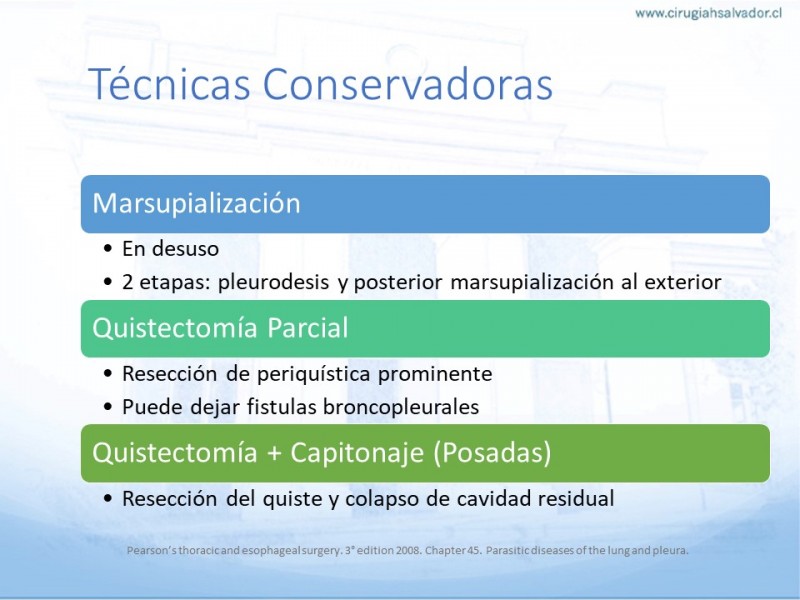 www.cirugiahsalvador.cl

Técnicas Conservadoras

Marsupialización

• En desuso
• 2 etapas: pleurodesis y posterior marsupialización al exterior

Quistectomía Parcial

• Resección de periquística prominente
• Puede dejar fistulas broncopleurales

Quistectomía + Capitonaje (Posadas)

• Resección del quiste y colapso de cavidad residual

Pearson's thoracic and esophageal surgery. 3ª edition 2008. Chapter 45. Parasitic diseases of the lung and pleura.